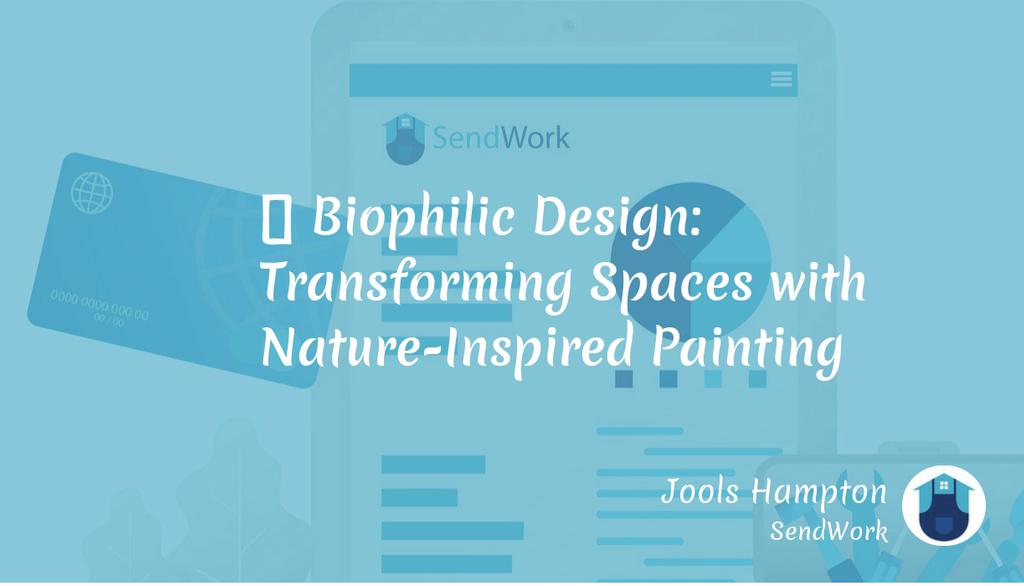 SendWork

0000 0000 000 00
00 / 00

▯ Biophilic Design: Transforming Spaces with Nature-Inspired Painting

Jools Hampton
SendWork